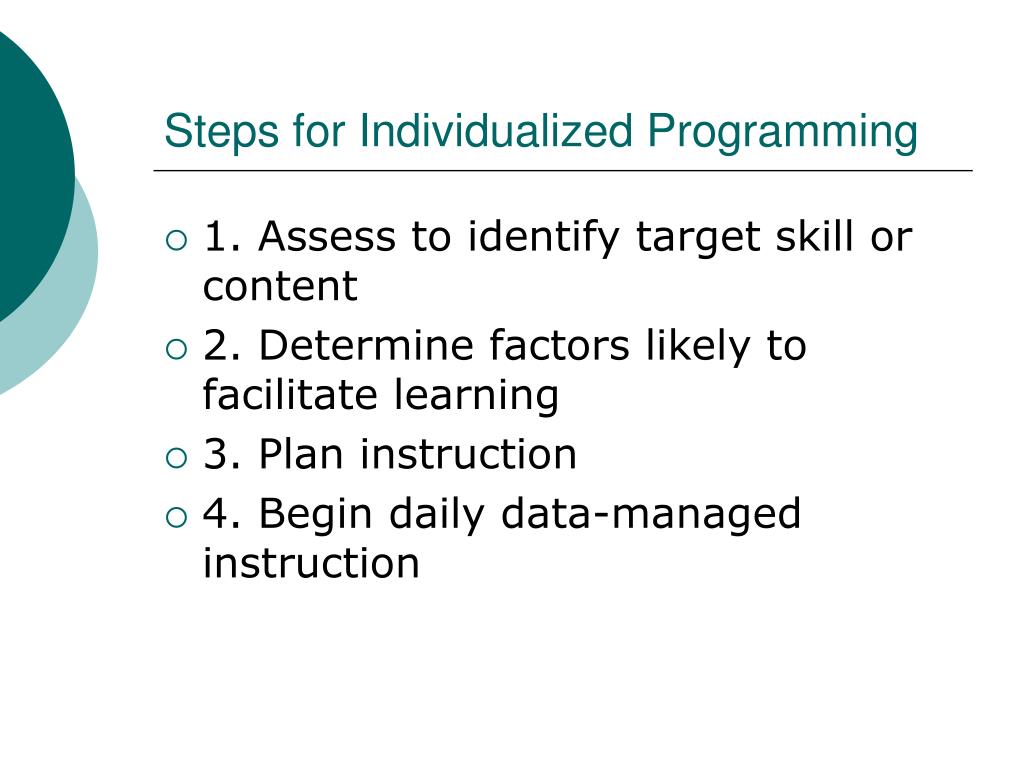 Steps for Individualized Programming

1. Assess to identify target skill or content

2. Determine factors likely to facilitate learning

3. Plan instruction

4. Begin daily data-managed instruction